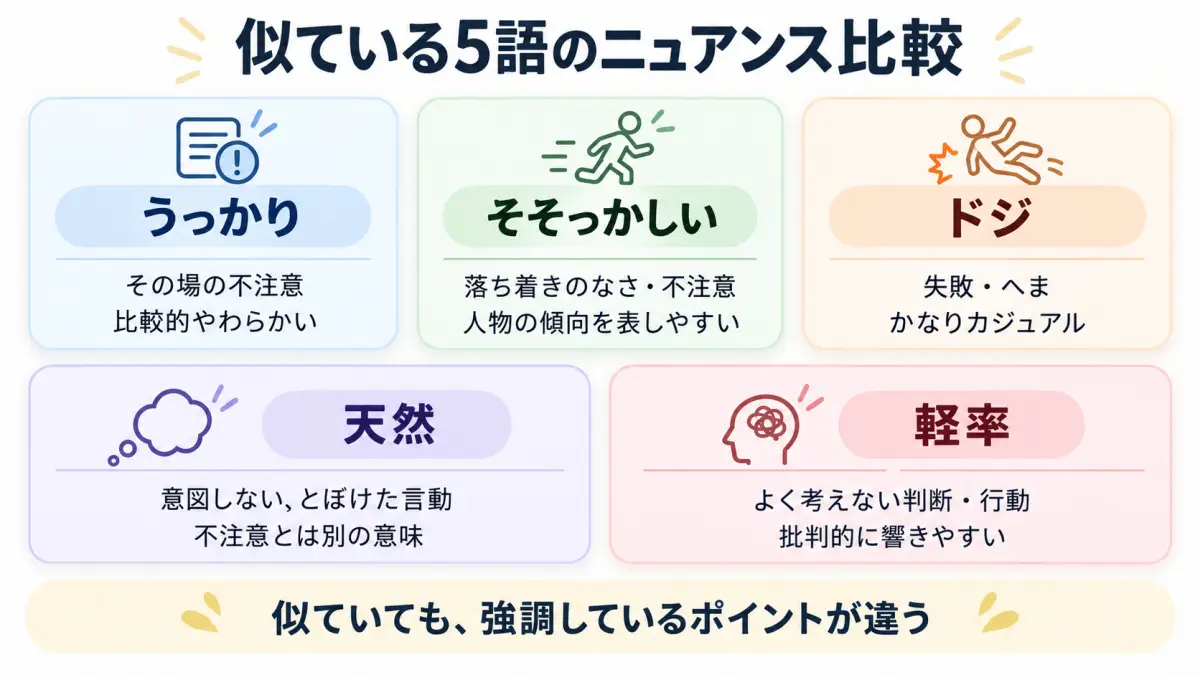 似ている5語のニュアンス比較

うっかり
その場の不注意
比較的やわらかい

そそっかしい
落ち着きのなさ・不注意
人物の傾向を表しやすい

ドジ
失敗・へま
かなりカジュアル

天然
意図しない、とぼけた言動
不注意とは別の意味

軽率
よく考えない判断・行動
批判的に響きやすい

似ていても、強調しているポイントが違う